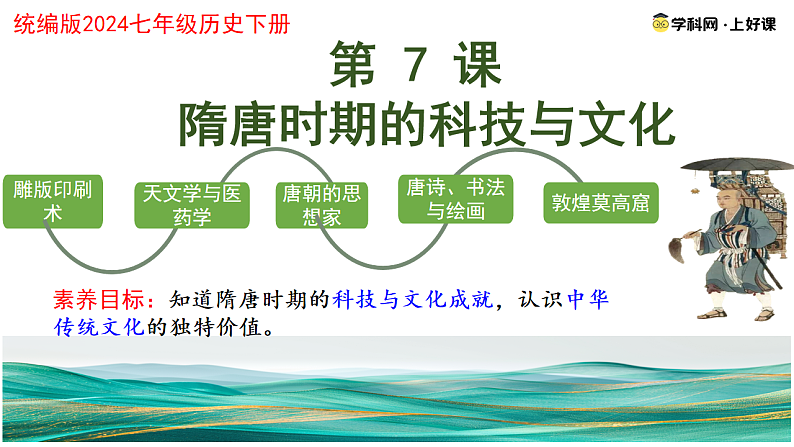 统编版2024七年级历史下册

学科网·上好课

第 7 课
隋唐时期的科技与文化

雕版印刷术

天文学与医药学

唐朝的思想家

唐诗、书法与绘画

敦煌莫高窟

素养目标：知道隋唐时期的科技与文化成就，认识中华传统文化的独特价值。